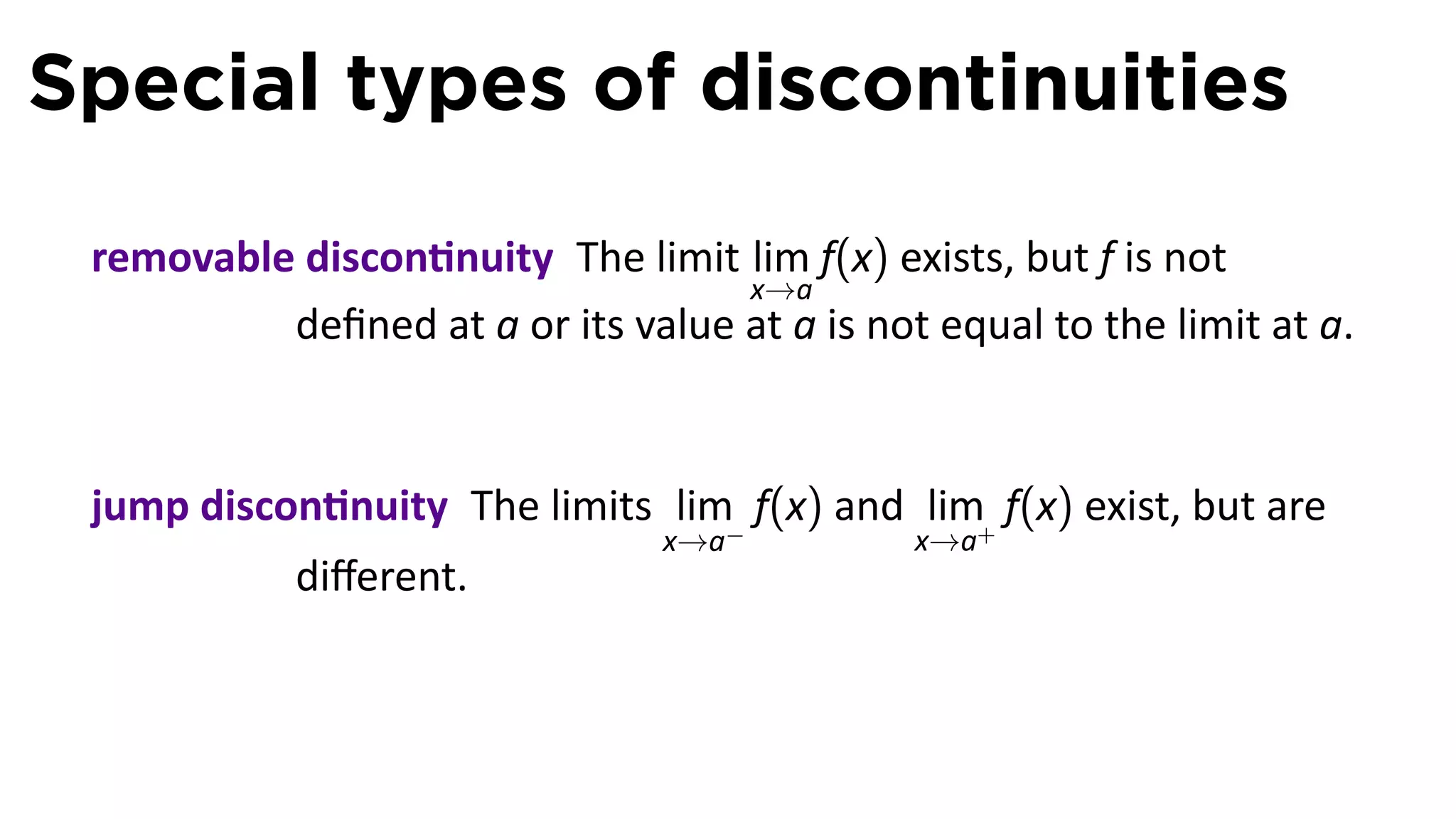 Special types of discontinuities

removable discontinuity The limit $\lim_{x \to a} f(x)$ exists, but $f$ is not defined at $a$ or its value at $a$ is not equal to the limit at $a$.

jump discontinuity The limits $\lim_{x \to a^-} f(x)$ and $\lim_{x \to a^+} f(x)$ exist, but are different.